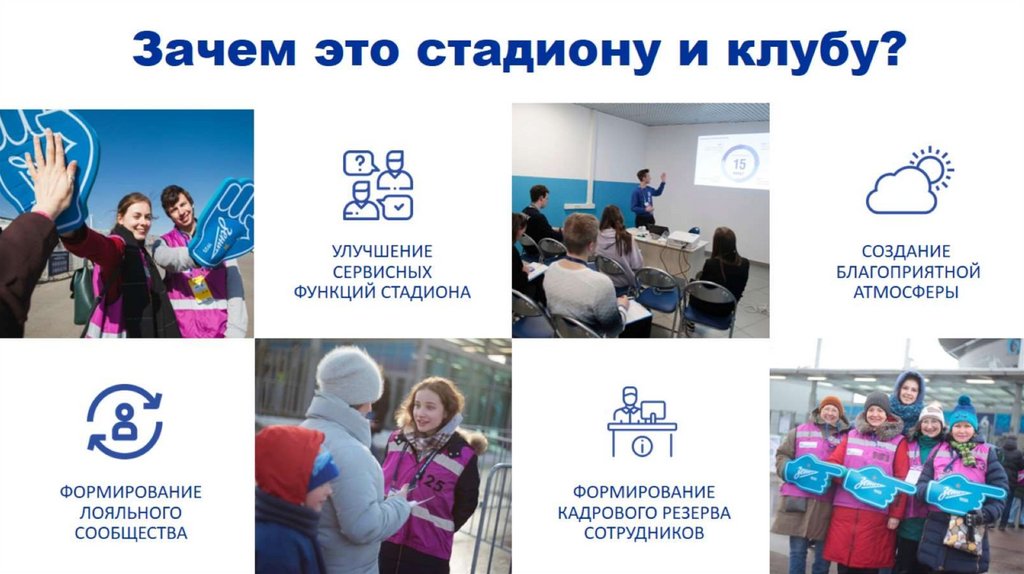 Зачем это стадиону и клубу?

УЛУЧШЕНИЕ СЕРВИСНЫХ ФУНКЦИЙ СТАДИОНА

15

СОЗДАНИЕ БЛАГОПРИЯТНОЙ АТМОСФЕРЫ

ФОРМИРОВАНИЕ ЛОЯЛЬНОГО СООБЩЕСТВА

25

ФОРМИРОВАНИЕ КАДРОВОГО РЕЗЕРВА СОТРУДНИКОВ